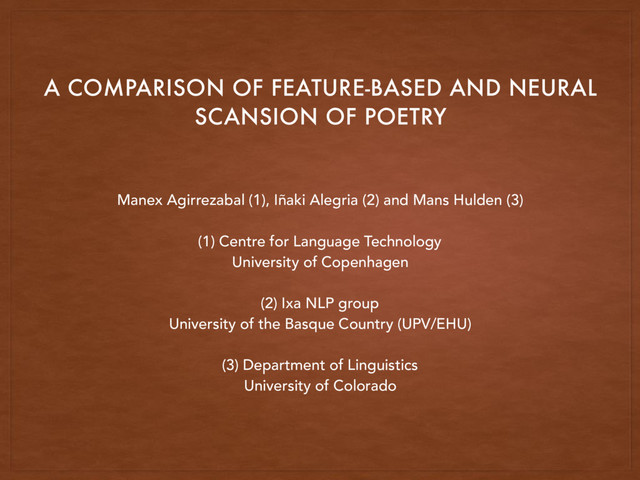 A COMPARISON OF FEATURE-BASED AND NEURAL SCANSION OF POETRY

Manex Agirrezabal (1), Iñaki Alegria (2) and Mans Hulden (3)

(1) Centre for Language Technology
University of Copenhagen

(2) Ixa NLP group
University of the Basque Country (UPV/EHU)

(3) Department of Linguistics
University of Colorado